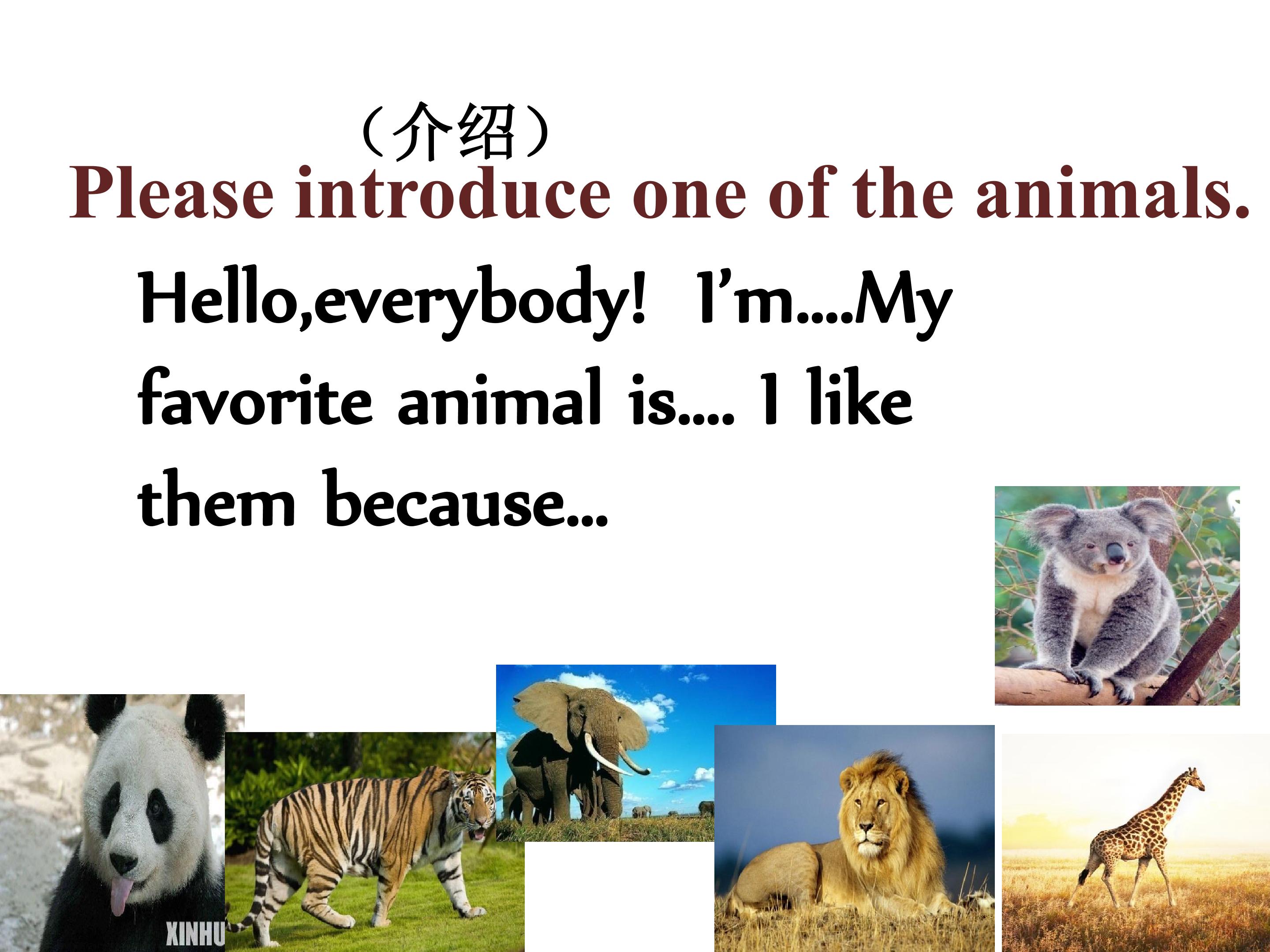 （介绍）
Please introduce one of the animals.

Hello,everybody! I'm....My favorite animal is.... I like them because...

XINHU